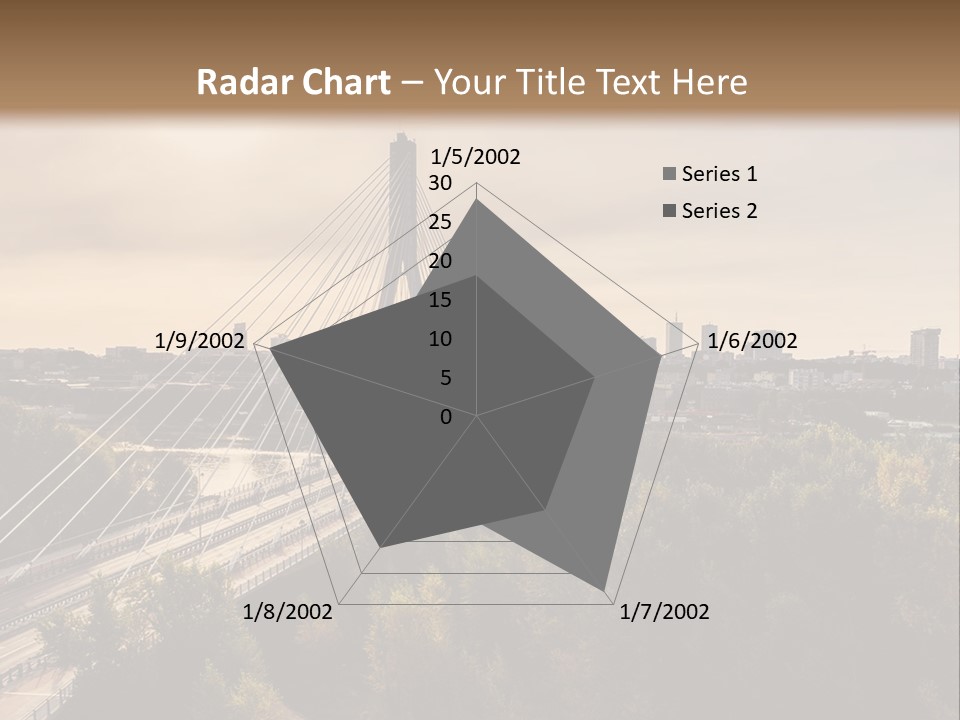 Radar Chart – Your Title Text Here

1/5/2002
30
25
20
15
10
5
0
1/6/2002
1/7/2002
1/8/2002
1/9/2002

Series 1
Series 2